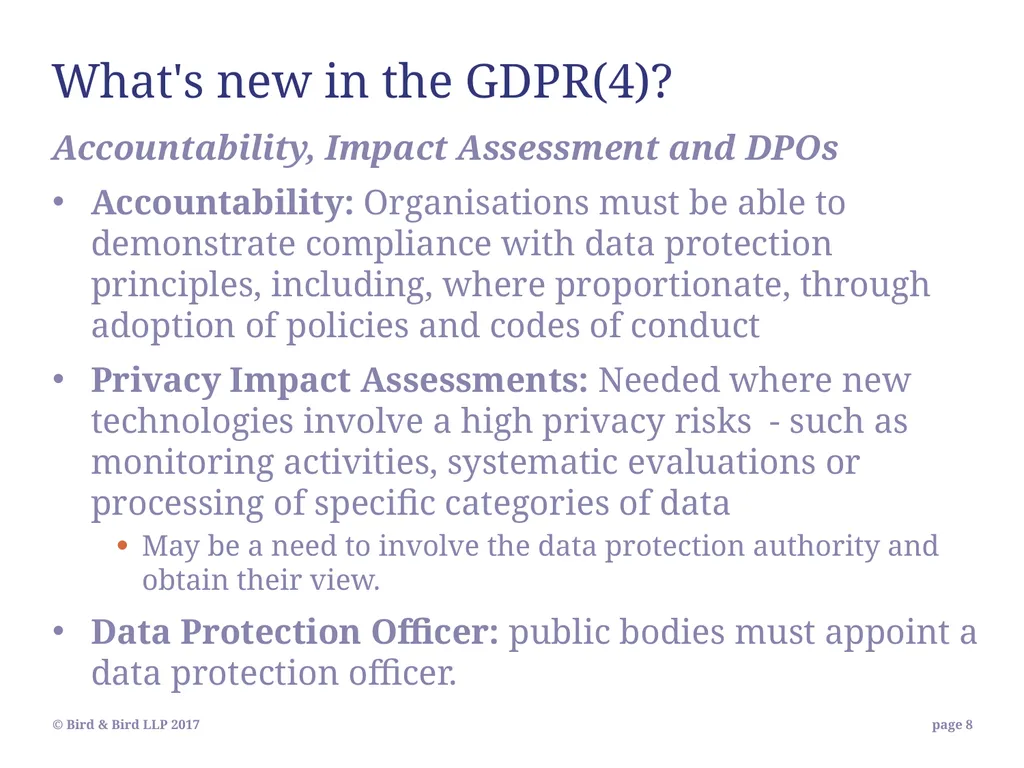 What's new in the GDPR(4)?

Accountability, Impact Assessment and DPOs

• Accountability: Organisations must be able to demonstrate compliance with data protection principles, including, where proportionate, through adoption of policies and codes of conduct

• Privacy Impact Assessments: Needed where new technologies involve a high privacy risks - such as monitoring activities, systematic evaluations or processing of specific categories of data

• May be a need to involve the data protection authority and obtain their view.

• Data Protection Officer: public bodies must appoint a data protection officer.

© Bird & Bird LLP 2017

page 8